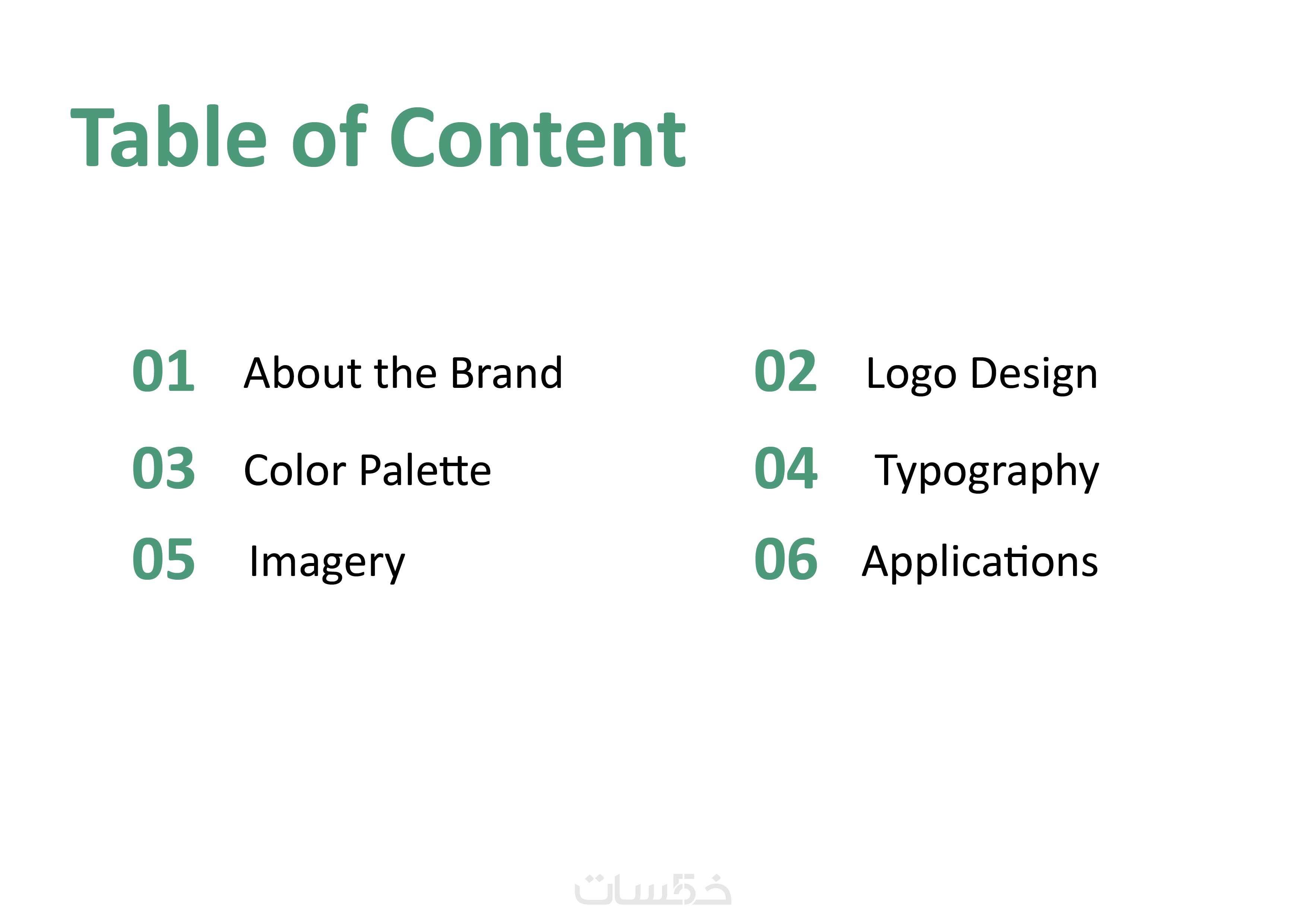 Table of Content

01 About the Brand

02 Logo Design

03 Color Palette

04 Typography

05 Imagery

06 Applications

خمسات